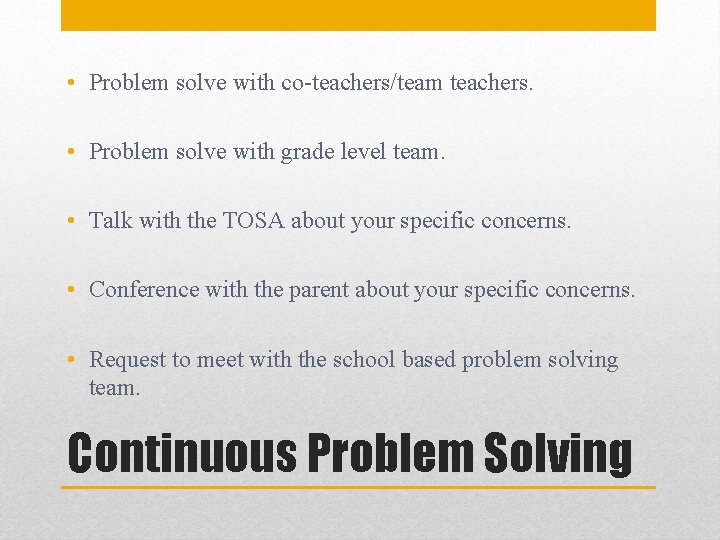 • Problem solve with co-teachers/team teachers.

• Problem solve with grade level team.

• Talk with the TOSA about your specific concerns.

• Conference with the parent about your specific concerns.

• Request to meet with the school based problem solving team.

Continuous Problem Solving